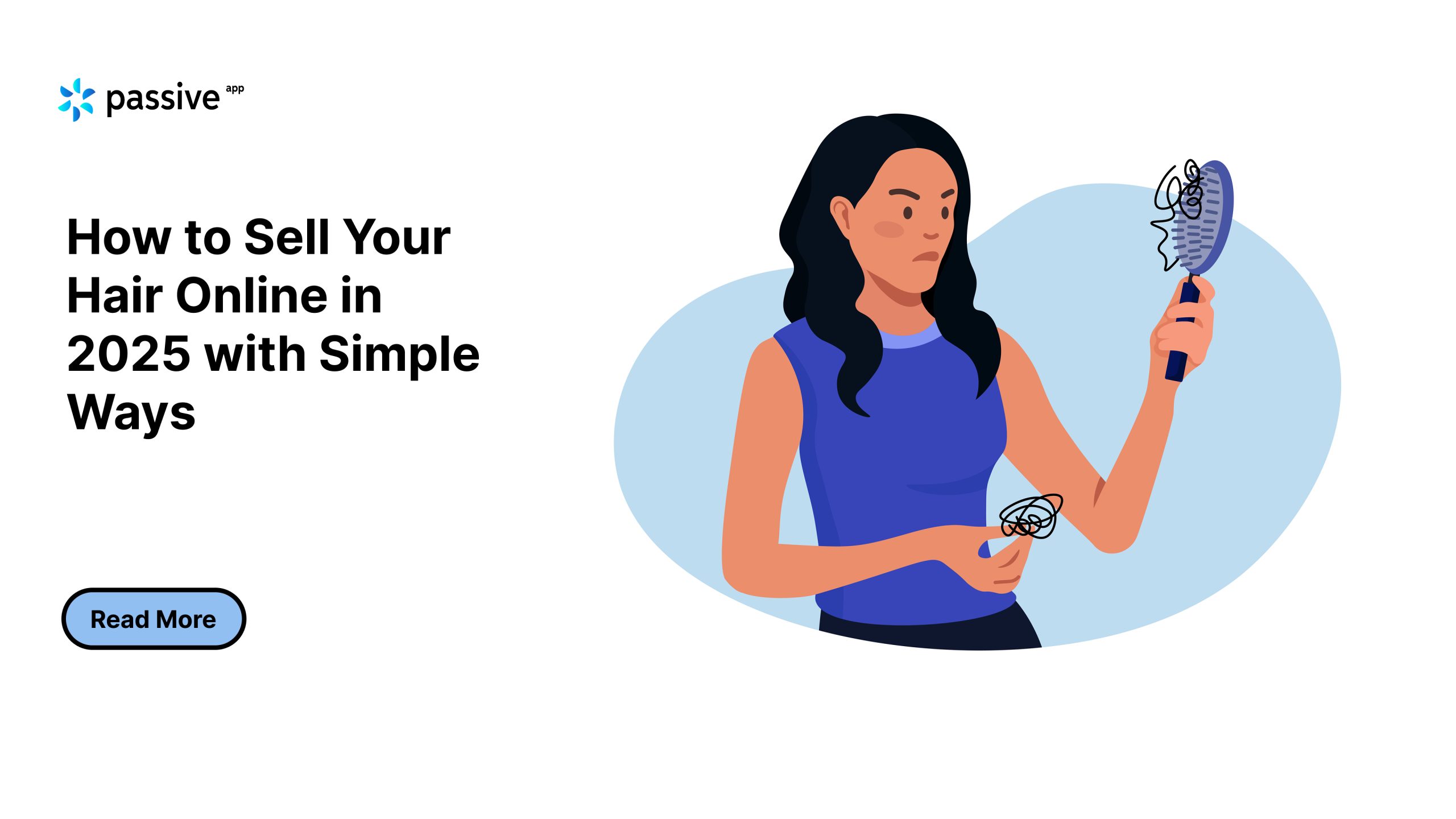 passive app

How to Sell Your Hair Online in 2025 with Simple Ways

Read More